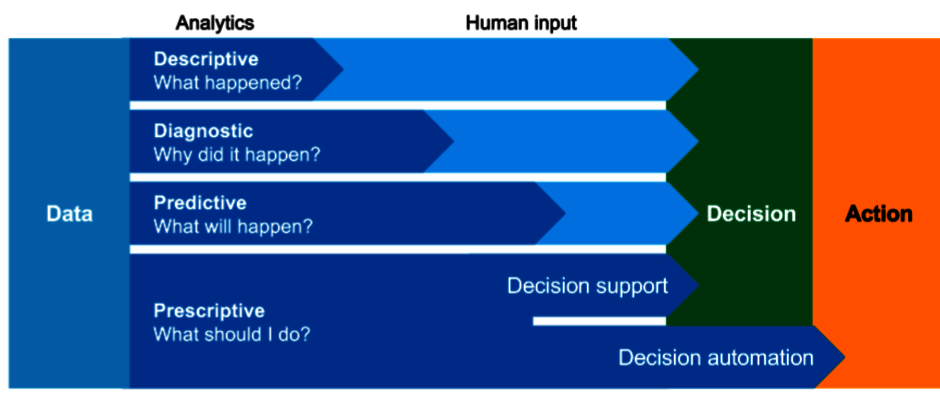 Analytics

Human input

Data

Descriptive
What happened?

Diagnostic
Why did it happen?

Predictive
What will happen?

Prescriptive
What should I do?

Decision support

Decision automation

Decision

Action